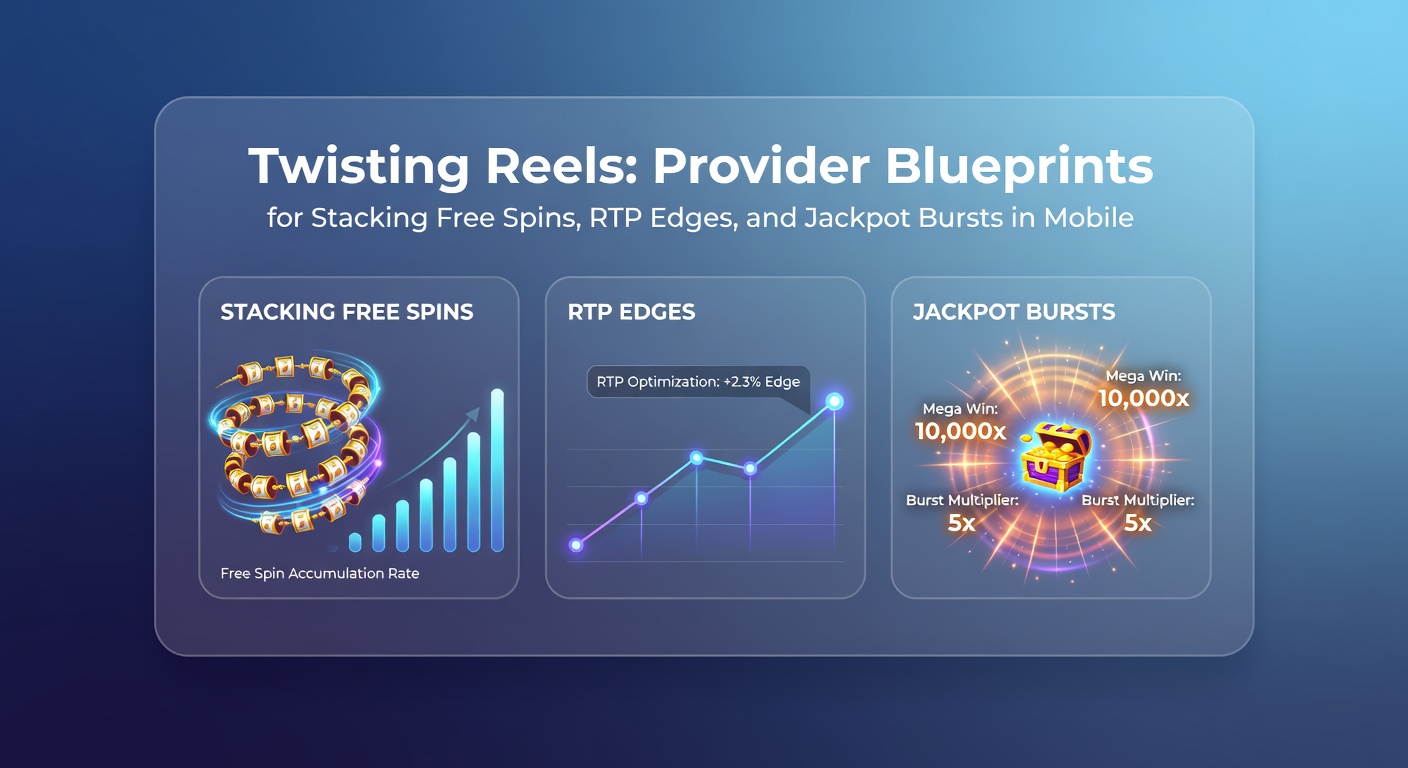 Twisting Reels: Provider Blueprints

for Stacking Free Spins, RTP Edges, and Jackpot Bursts in Mobile

STACKING FREE SPINS

Free Spin Accumulation Rate

RTP EDGES

RTP Optimization: +2.3% Edge

JACKPOT BURSTS

Mega Win: 10,000x

Mega Win: 10,000x

Burst Multiplier: 5x

Burst Multiplier: 5x